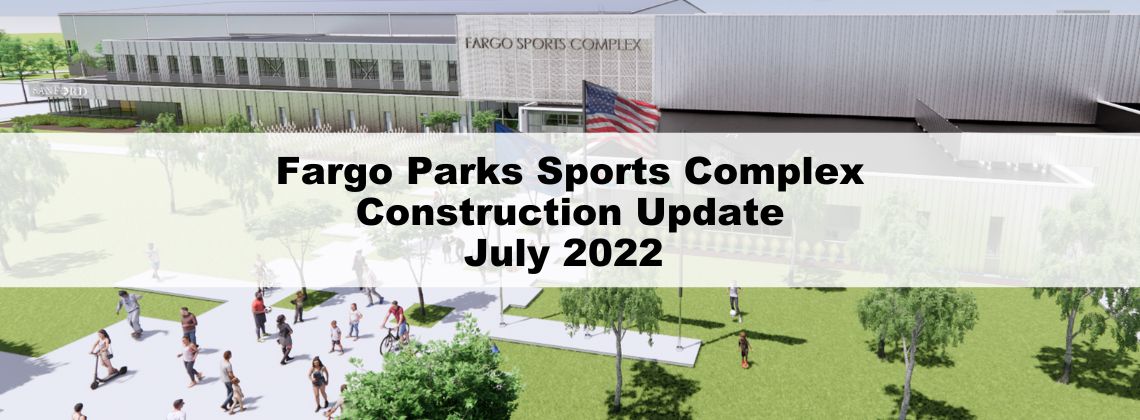 FARGO SPORTS COMPLEX

SANFORD

Fargo Parks Sports Complex
Construction Update
July 2022